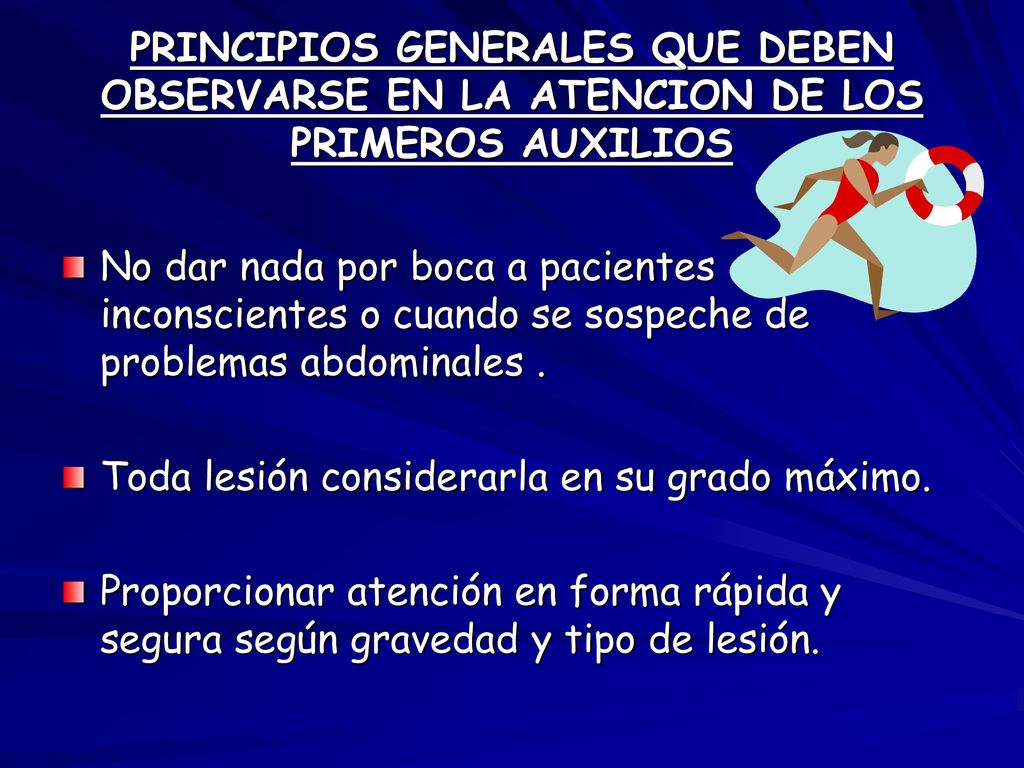 PRINCIPIOS GENERALES QUE DEBEN OBSERVARSE EN LA ATENCION DE LOS PRIMEROS AUXILIOS

No dar nada por boca a pacientes inconscientes o cuando se sospeche de problemas abdominales .

Toda lesión considerarla en su grado máximo.

Proporcionar atención en forma rápida y segura según gravedad y tipo de lesión.